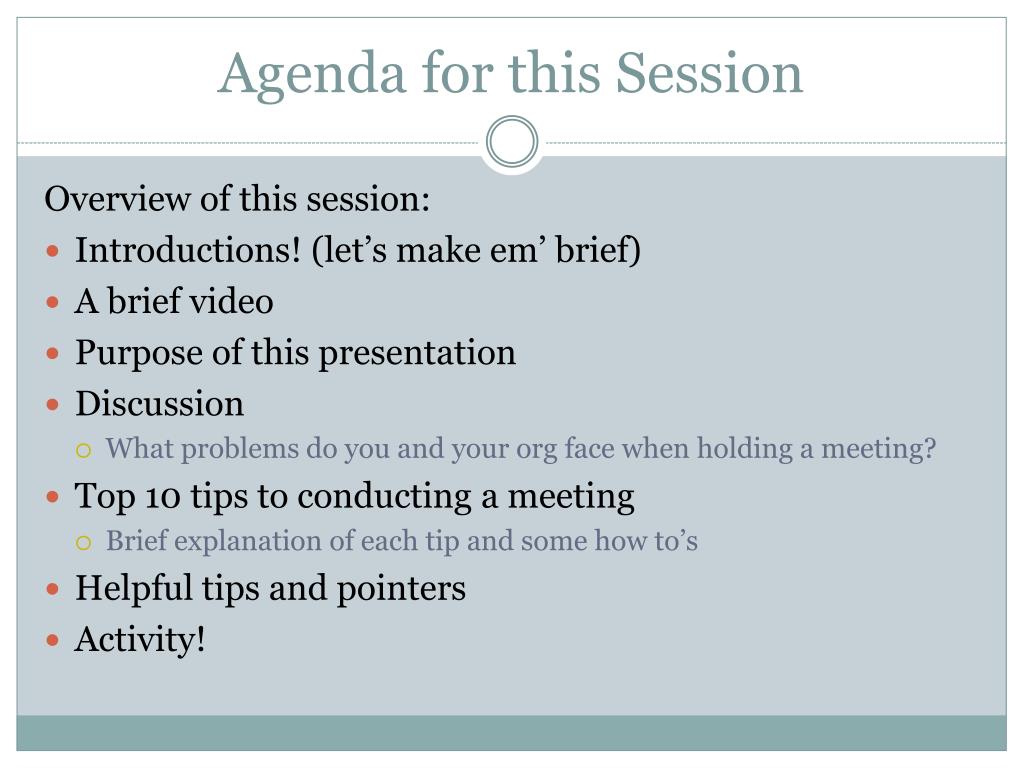 Agenda for this Session

Overview of this session:

- Introductions! (let’s make em’ brief)
- A brief video
- Purpose of this presentation
- Discussion
  - What problems do you and your org face when holding a meeting?
- Top 10 tips to conducting a meeting
  - Brief explanation of each tip and some how to’s
- Helpful tips and pointers
- Activity!